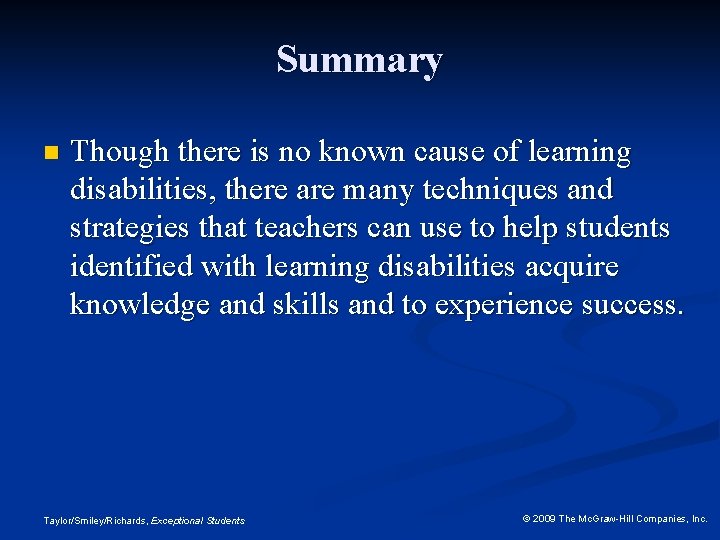 Summary

Though there is no known cause of learning disabilities, there are many techniques and strategies that teachers can use to help students identified with learning disabilities acquire knowledge and skills and to experience success.

Taylor/Smiley/Richards, Exceptional Students

© 2009 The McGraw-Hill Companies, Inc.